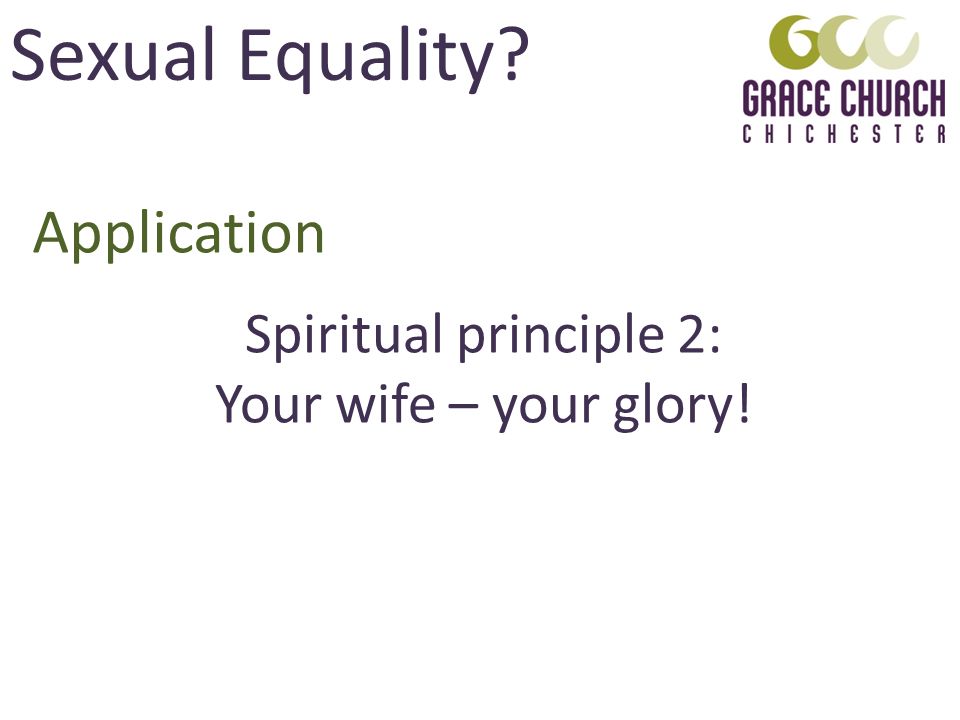 Sexual Equality?

GCC
GRACE CHURCH
CHICHESTER

Application

Spiritual principle 2:
Your wife – your glory!